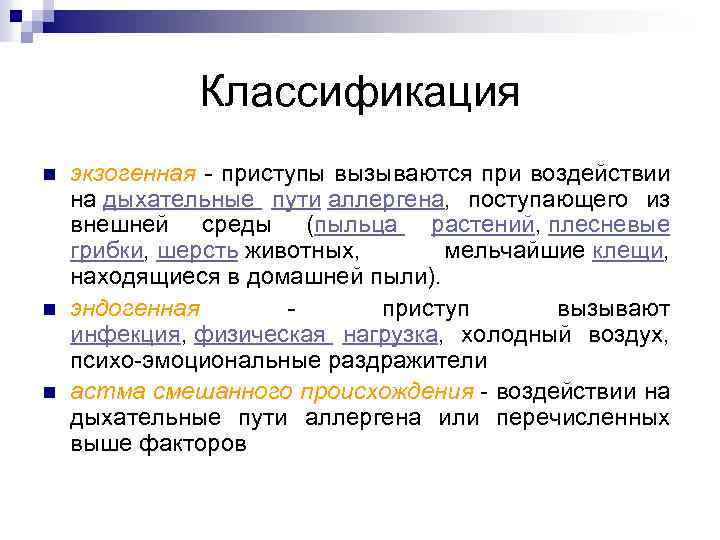 Классификация

экзогенная - приступы вызываются при воздействии на дыхательные пути аллергена, поступающего из внешней среды (пыльца растений, плесневые грибки, шерсть животных, мельчайшие клещи, находящиеся в домашней пыли).

эндогенная - приступ вызывают инфекция, физическая нагрузка, холодный воздух, психо-эмоциональные раздражители

астма смешанного происхождения - воздействии на дыхательные пути аллергена или перечисленных выше факторов